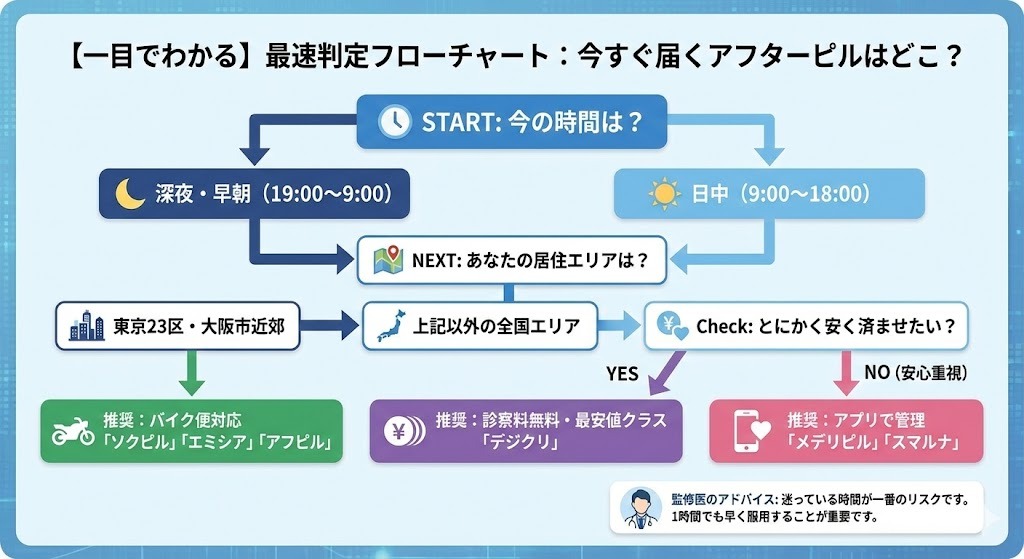 【一目でわかる】最速判定フローチャート：今すぐ届くアフターピルはどこ？

START: 今の時間は？

深夜・早朝（19:00〜9:00）

日中（9:00〜18:00）

NEXT: あなたの居住エリアは？

東京23区・大阪市近郊

上記以外の全国エリア

Check: とにかく安く済ませたい？

YES

NO (安心重視)

推奨：バイク便対応
「ソクピル」「エミシア」「アフピル」

推奨：診察料無料・最安値クラス
「デジクリ」

推奨：アプリで管理
「メデリピル」「スマルナ」

監修医のアドバイス: 迷っている時間が一番のリスクです。1時間でも早く服用することが重要です。